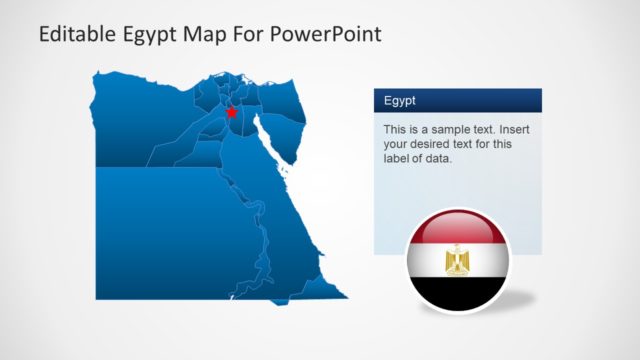 Editable Egypt Map For PowerPoint

Egypt

This is a sample text. Insert your desired text for this label of data.